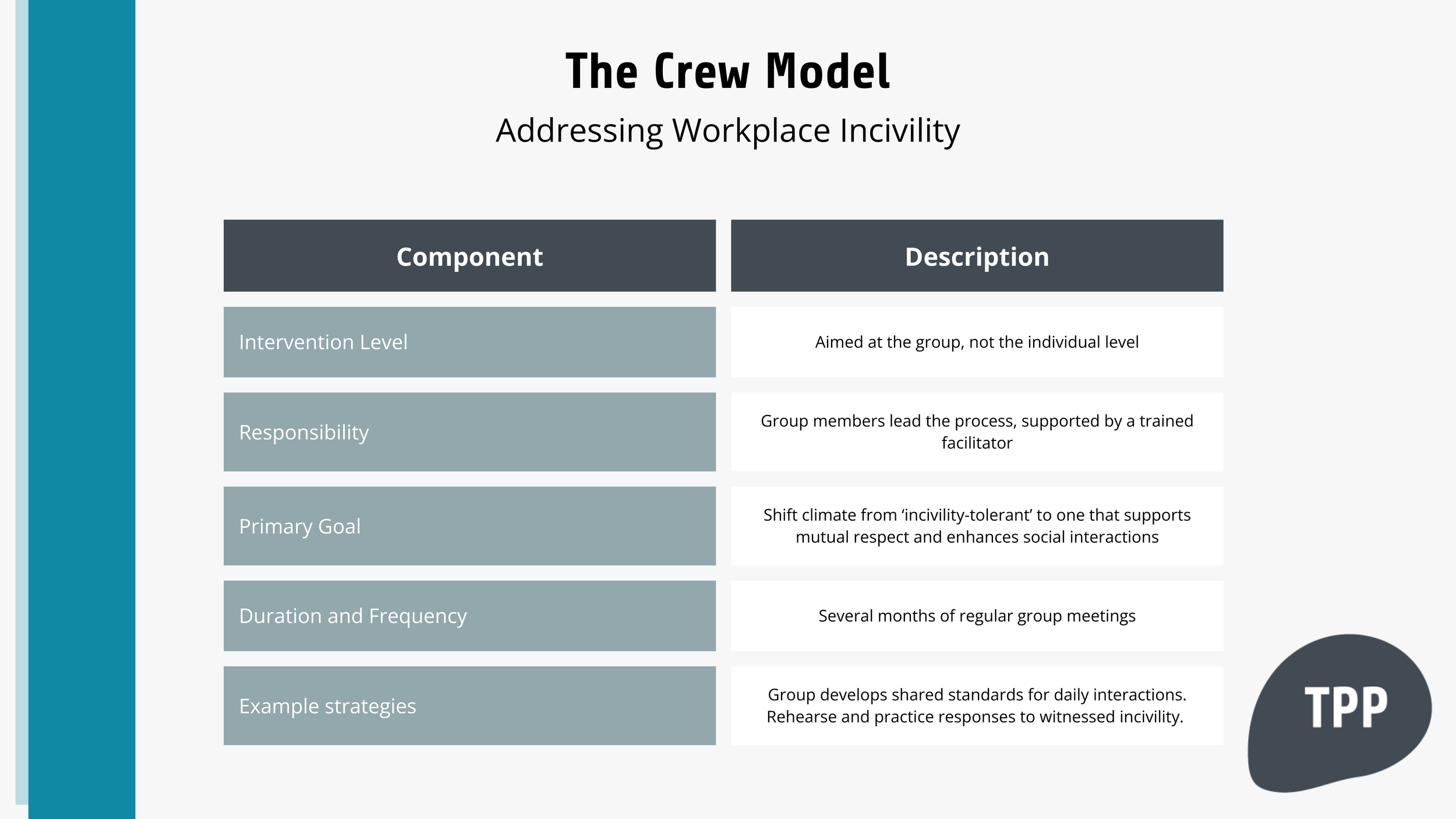 The Crew Model

Addressing Workplace Incivility

| Component | Description |
|---|---|
| Intervention Level | Aimed at the group, not the individual level |
| Responsibility | Group members lead the process, supported by a trained facilitator |
| Primary Goal | Shift climate from ‘incivility-tolerant’ to one that supports mutual respect and enhances social interactions |
| Duration and Frequency | Several months of regular group meetings |
| Example strategies | Group develops shared standards for daily interactions. Rehearse and practice responses to witnessed incivility. |

TPP